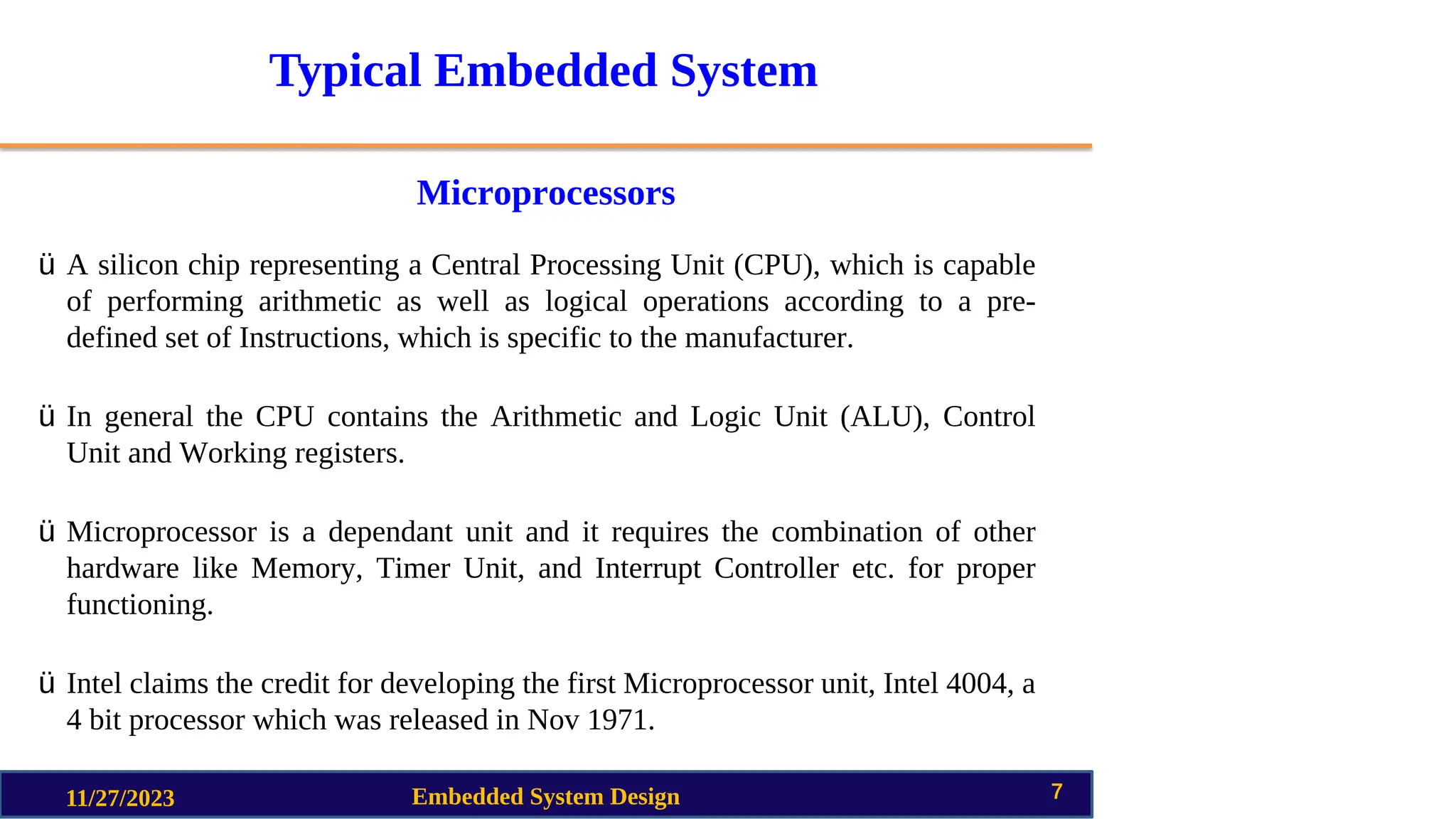 Typical Embedded System

Microprocessors

ü A silicon chip representing a Central Processing Unit (CPU), which is capable of performing arithmetic as well as logical operations according to a pre-defined set of Instructions, which is specific to the manufacturer.

ü In general the CPU contains the Arithmetic and Logic Unit (ALU), Control Unit and Working registers.

ü Microprocessor is a dependant unit and it requires the combination of other hardware like Memory, Timer Unit, and Interrupt Controller etc. for proper functioning.

ü Intel claims the credit for developing the first Microprocessor unit, Intel 4004, a 4 bit processor which was released in Nov 1971.

11/27/2023 Embedded System Design 7